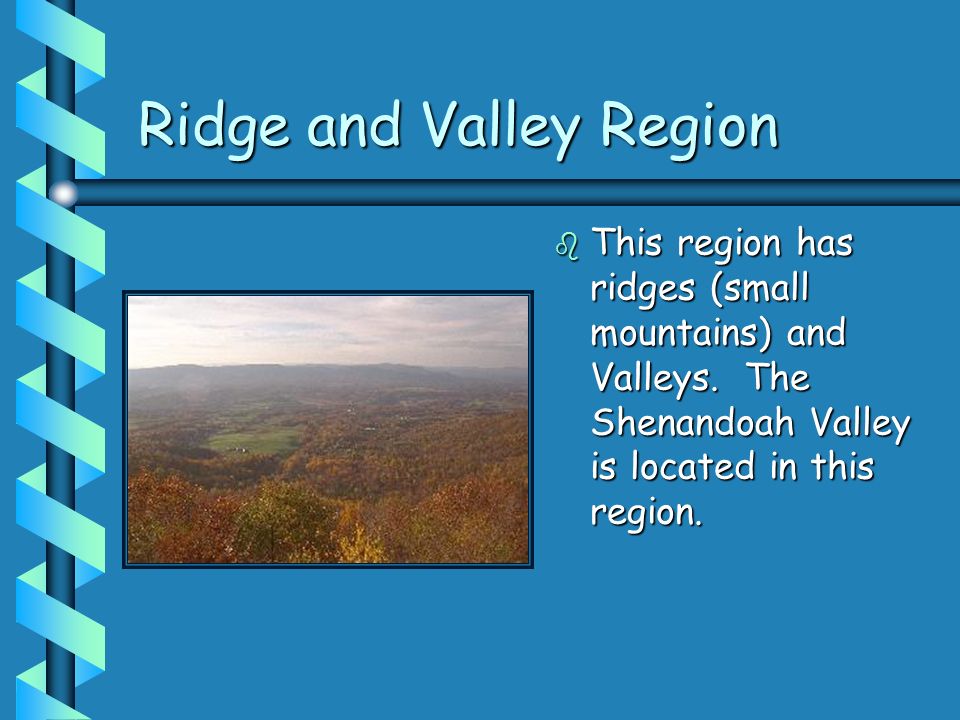 Ridge and Valley Region

This region has ridges (small mountains) and Valleys. The Shenandoah Valley is located in this region.